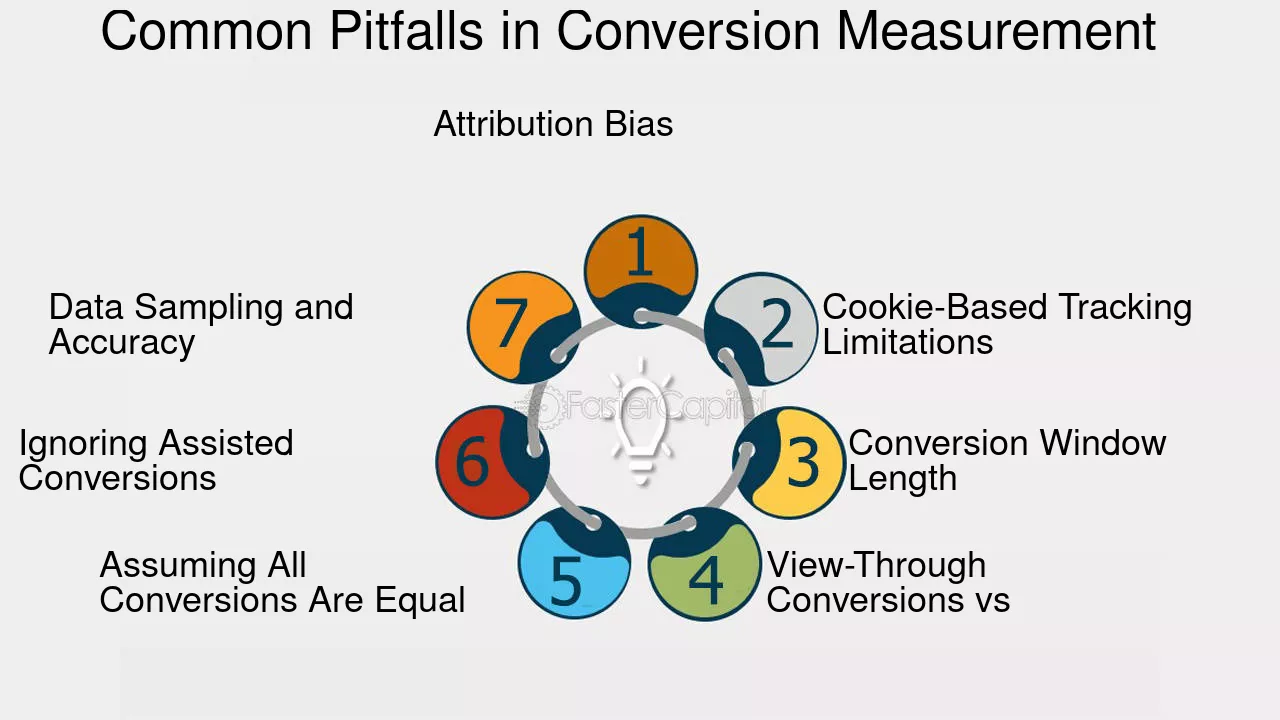 Common Pitfalls in Conversion Measurement

Attribution Bias

1

2

Cookie-Based Tracking Limitations

3

Conversion Window Length

4

View-Through Conversions vs

5

Assuming All Conversions Are Equal

6

Ignoring Assisted Conversions

7

Data Sampling and Accuracy

FasterCapital